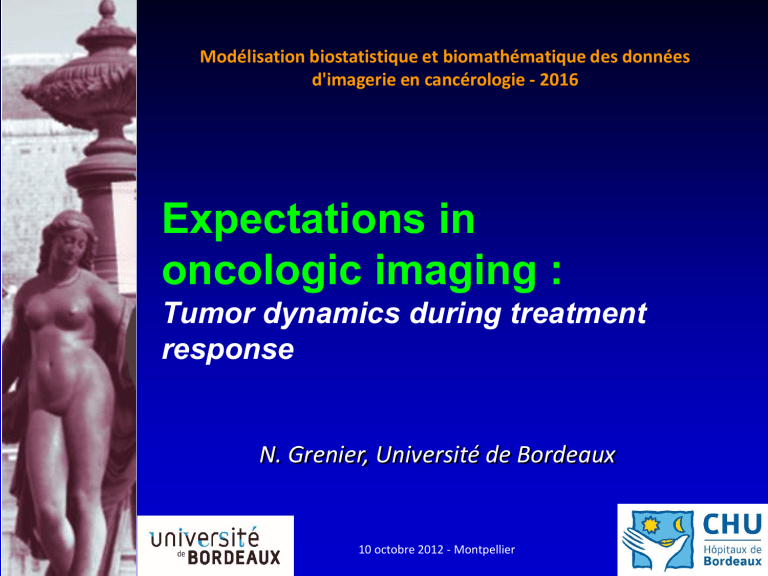 Modélisation biostatistique et biomathématique des données d'imagerie en cancérologie - 2016

Expectations in oncologic imaging :
Tumor dynamics during treatment response

N. Grenier, Université de Bordeaux

université de BORDEAUX

10 octobre 2012 - Montpellier

CHU
Hôpitaux de Bordeaux